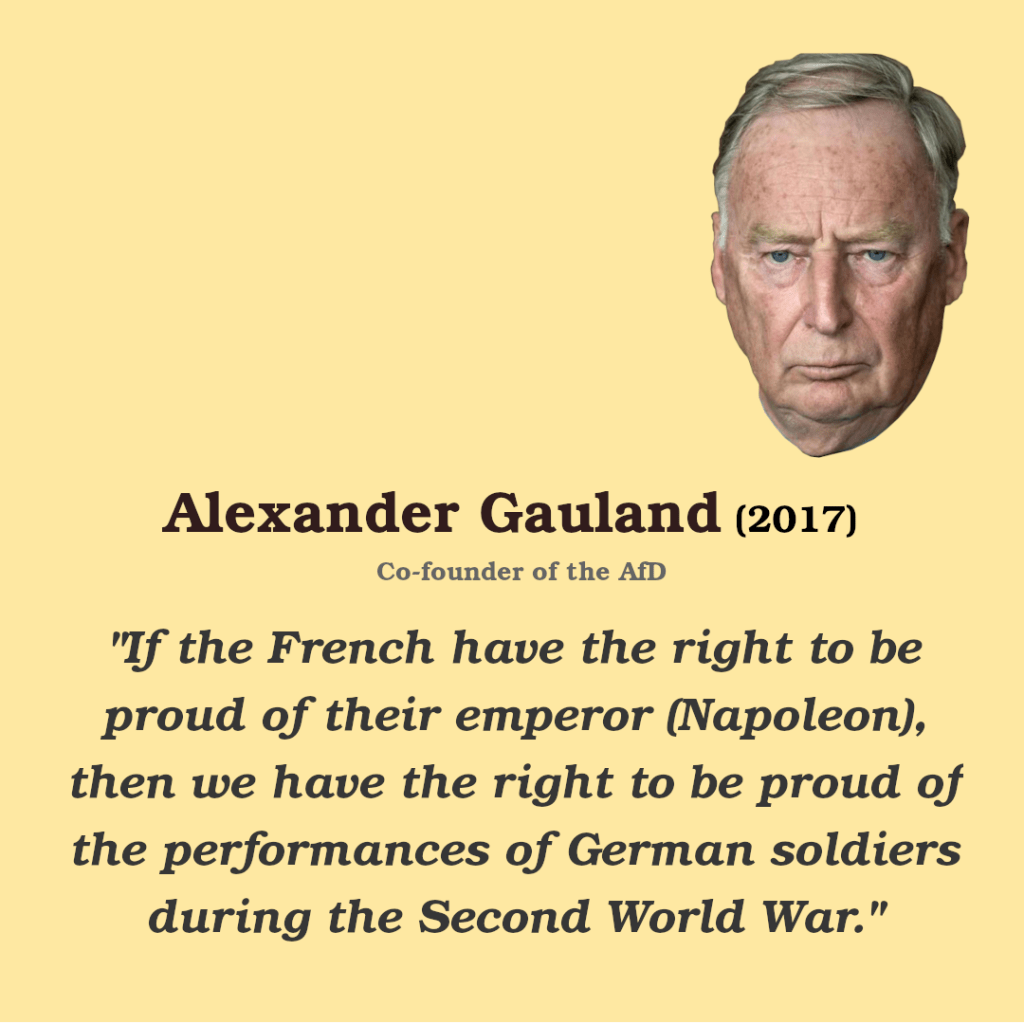 Alexander Gauland (2017)

Co-founder of the AfD

"If the French have the right to be proud of their emperor (Napoleon), then we have the right to be proud of the performances of German soldiers during the Second World War."